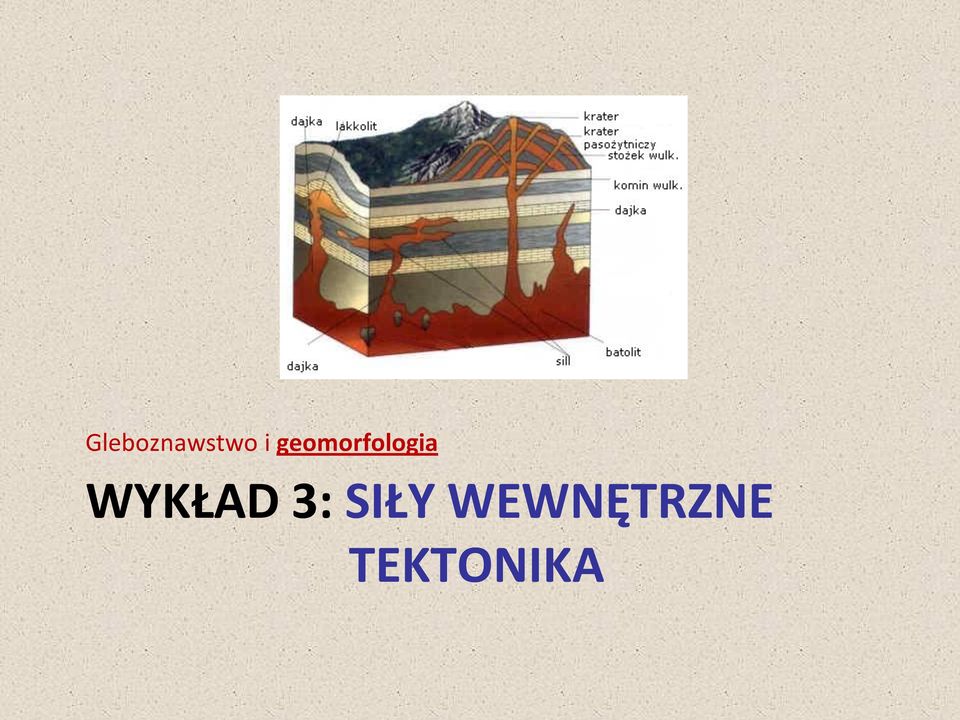 dajka
lakkolit
krater
krater pasożytniczy
stożek wulk.
komin wulk.
dajka
dajka
sill
batolit

Gleboznawstwo i geomorfologia

WYKŁAD 3: SIŁY WEWNĘTRZNE TEKTONIKA